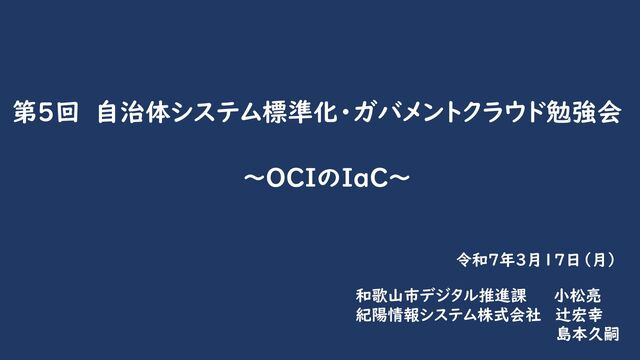 第5回 自治体システム標準化・ガバメントクラウド勉強会

～OCIのIaC～

令和7年3月17日（月）

和歌山市デジタル推進課 小松亮
紀陽情報システム株式会社 辻宏幸
島本久嗣